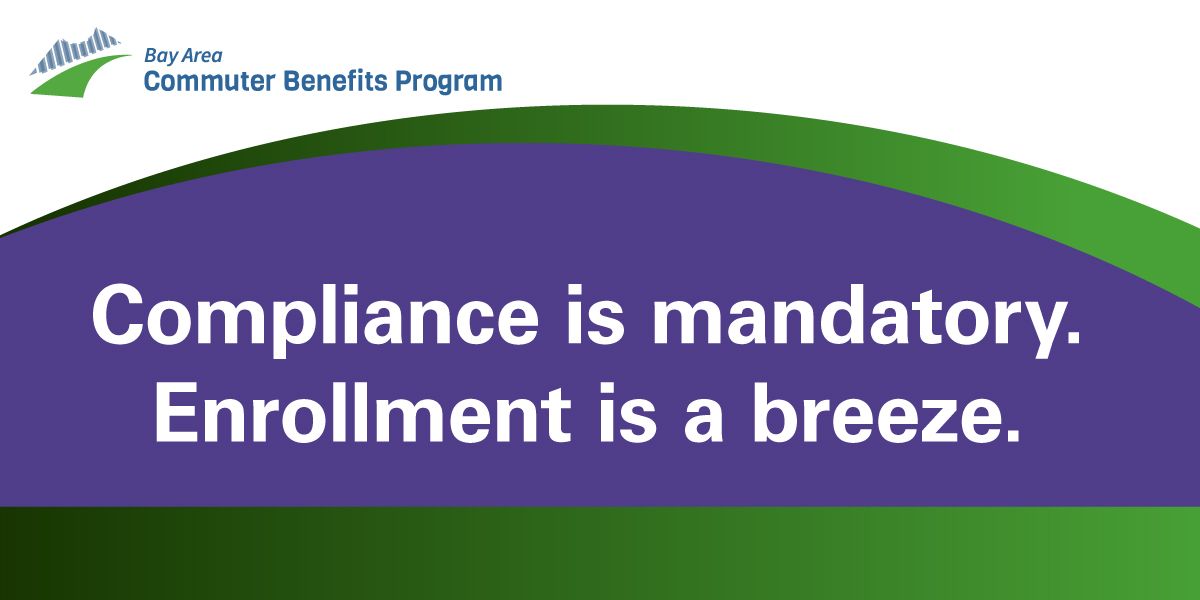 Bay Area
Commuter Benefits Program

Compliance is mandatory.
Enrollment is a breeze.